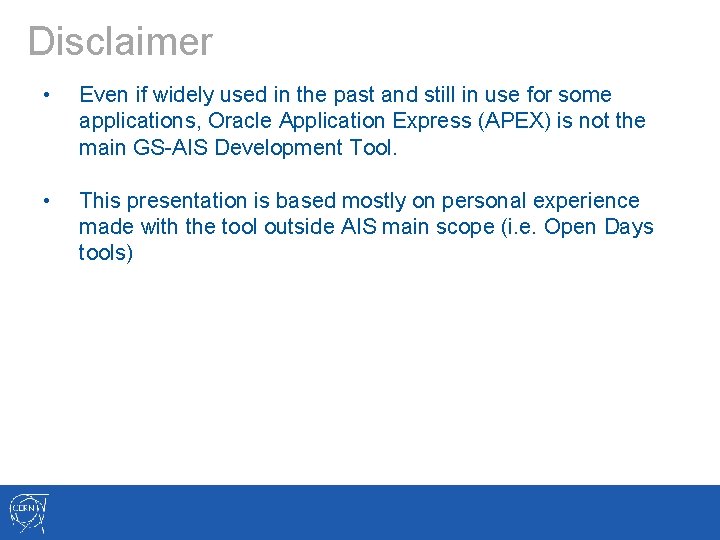 Disclaimer

• Even if widely used in the past and still in use for some applications, Oracle Application Express (APEX) is not the main GS-AIS Development Tool.

• This presentation is based mostly on personal experience made with the tool outside AIS main scope (i.e. Open Days tools)

CERN